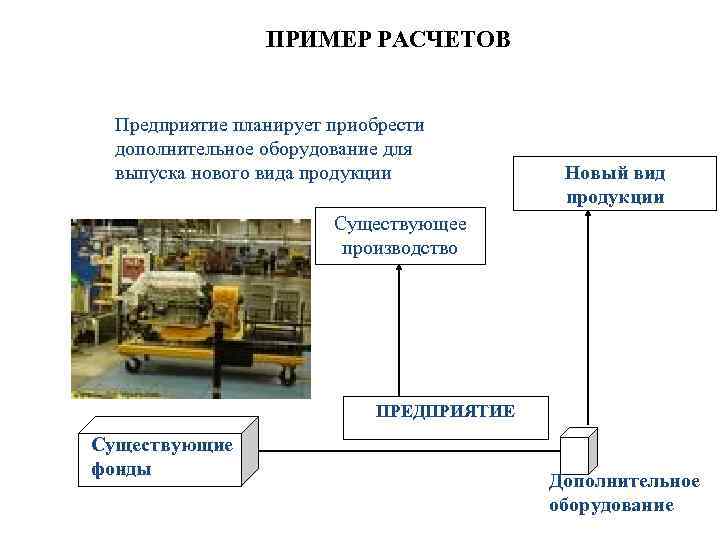 ПРИМЕР РАСЧЕТОВ

Предприятие планирует приобрести дополнительное оборудование для выпуска нового вида продукции

Новый вид продукции

Существующее производство

ПРЕДПРИЯТИЕ

Существующие фонды

Дополнительное оборудование